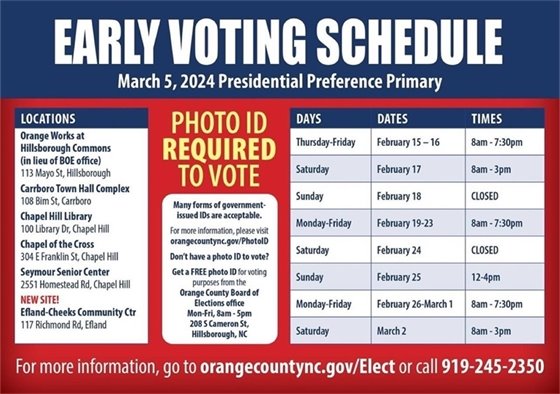 EARLY VOTING SCHEDULE

March 5, 2024 Presidential Preference Primary

LOCATIONS

Orange Works at Hillsborough Commons (in lieu of BOE office)
113 Mayo St, Hillsborough

Carrboro Town Hall Complex
108 Bim St, Carrboro

Chapel Hill Library
100 Library Dr, Chapel Hill

Chapel of the Cross
304 E Franklin St, Chapel Hill

Seymour Senior Center
2551 Homestead Rd, Chapel Hill

NEW SITE!
Efland-Cheeks Community Ctr
117 Richmond Rd, Efland

PHOTO ID REQUIRED TO VOTE

Many forms of government-issued IDs are acceptable.

For more information, please visit orangecountync.gov/PhotoID

Don't have a photo ID to vote?

Get a FREE photo ID for voting purposes from the Orange County Board of Elections office
Mon-Fri, 8am - 5pm
208 S Cameron St, Hillsborough, NC

| DAYS | DATES | TIMES |
|---|---|---|
| Thursday-Friday | February 15 – 16 | 8am - 7:30pm |
| Saturday | February 17 | 8am - 3pm |
| Sunday | February 18 | CLOSED |
| Monday-Friday | February 19-23 | 8am - 7:30pm |
| Saturday | February 24 | CLOSED |
| Sunday | February 25 | 12-4pm |
| Monday-Friday | February 26-March 1 | 8am - 7:30pm |
| Saturday | March 2 | 8am - 3pm |

For more information, go to orangecountync.gov/Elect or call 919-245-2350